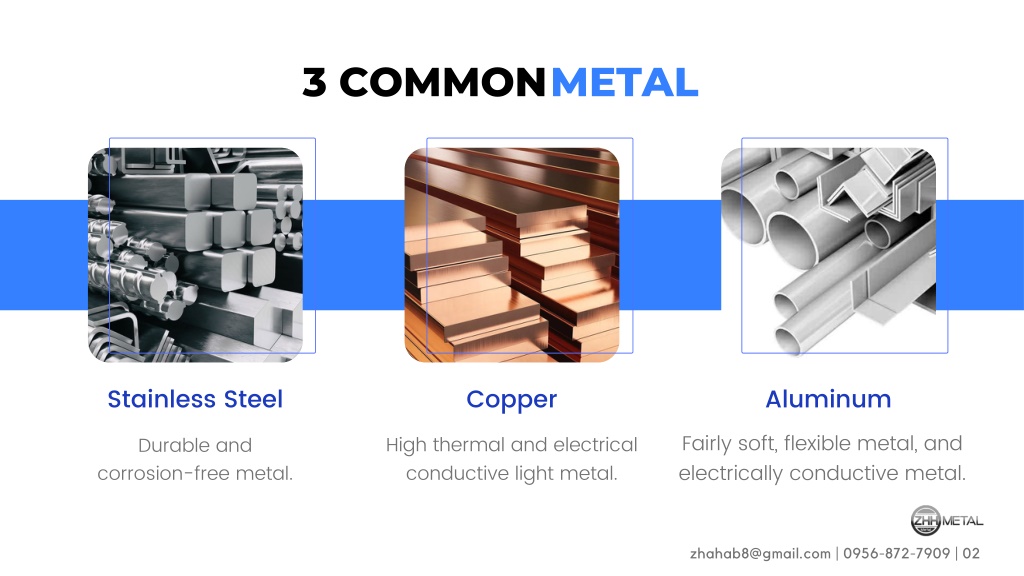 3 COMMON METAL

Stainless Steel

Durable and corrosion-free metal.

Copper

High thermal and electrical conductive light metal.

Aluminum

Fairly soft, flexible metal, and electrically conductive metal.

ZHH METAL

zhahab8@gmail.com | 0956-872-7909 | 02